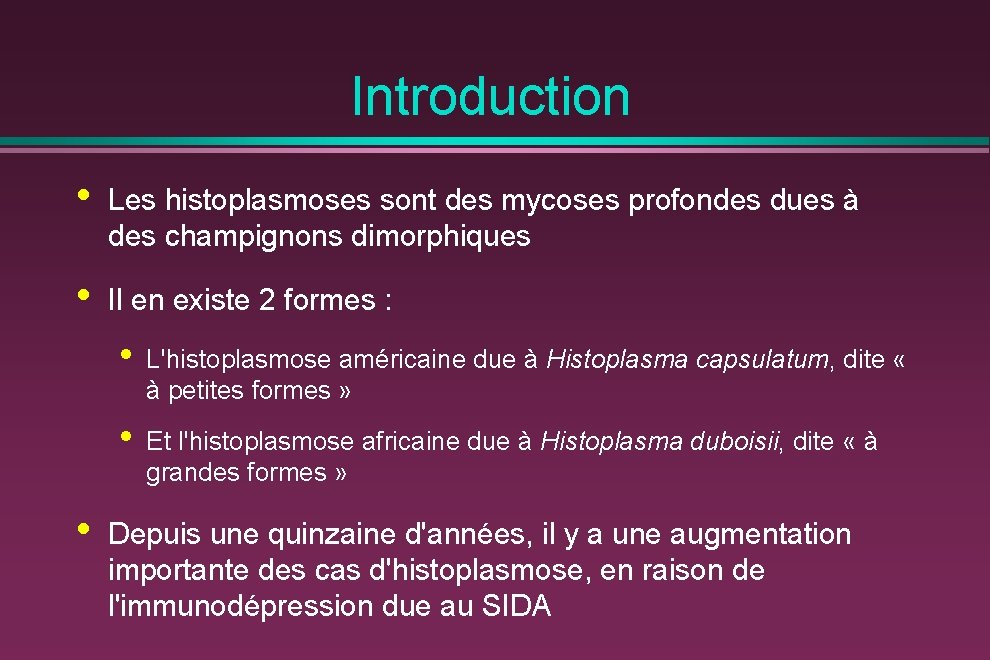 Introduction

• Les histoplasmoses sont des mycoses profondes dues à des champignons dimorphiques

• Il en existe 2 formes :

• L'histoplasmose américaine due à Histoplasma capsulatum, dite « à petites formes »

• Et l'histoplasmose africaine due à Histoplasma duboisii, dite « à grandes formes »

• Depuis une quinzaine d'années, il y a une augmentation importante des cas d'histoplasmose, en raison de l'immunodépression due au SIDA